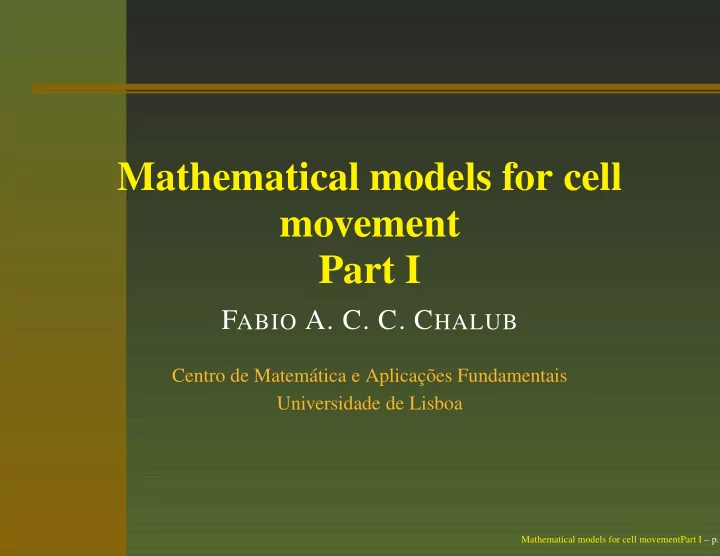 Mathematical models for cell movement
Part I

FABIO A. C. C. CHALUB

Centro de Matemática e Aplicações Fundamentais
Universidade de Lisboa

Mathematical models for cell movementPart I – p.